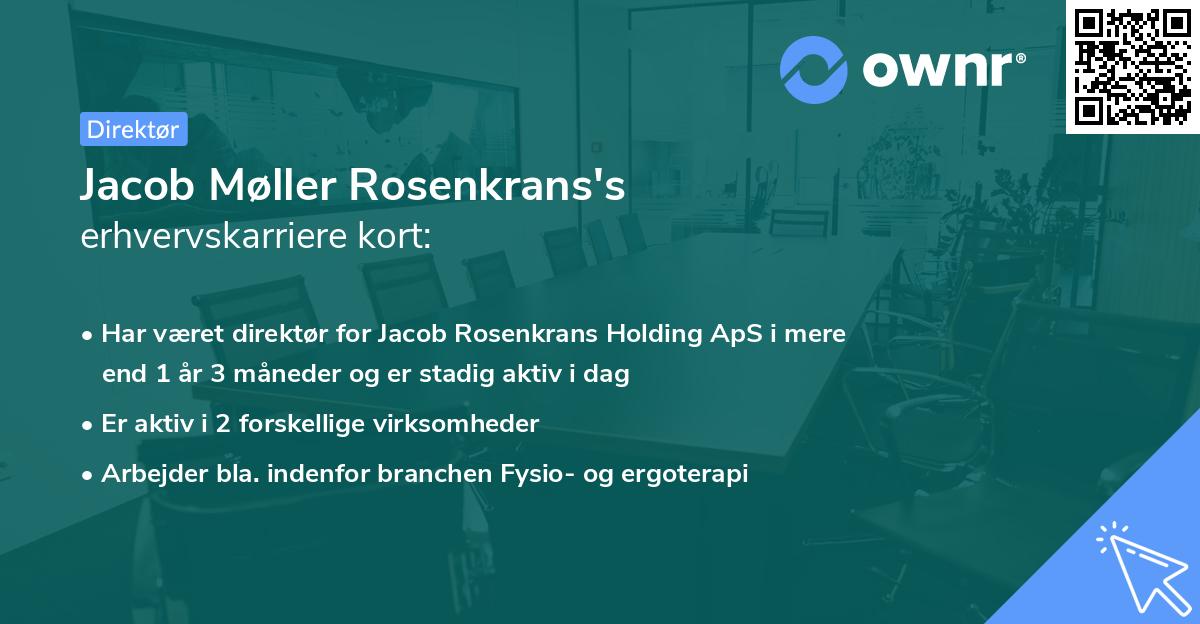 ownr®

Direktør

Jacob Møller Rosenkrans's
erhvervskarriere kort:

• Har været direktør for Jacob Rosenkrans Holding ApS i mere end 1 år 3 måneder og er stadig aktiv i dag

• Er aktiv i 2 forskellige virksomheder

• Arbejder bla. indenfor branchen Fysio- og ergoterapi